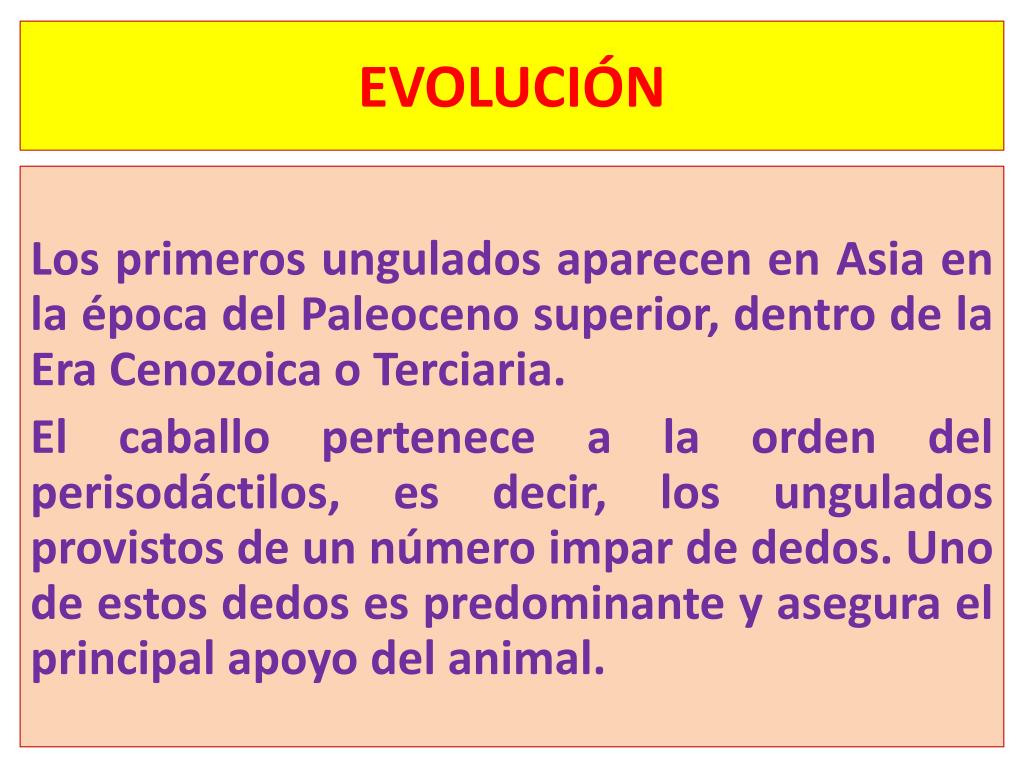 EVOLUCIÓN

Los primeros ungulados aparecen en Asia en la época del Paleoceno superior, dentro de la Era Cenozoica o Terciaria.

El caballo pertenece a la orden del perisodáctilos, es decir, los ungulados provistos de un número impar de dedos. Uno de estos dedos es predominante y asegura el principal apoyo del animal.